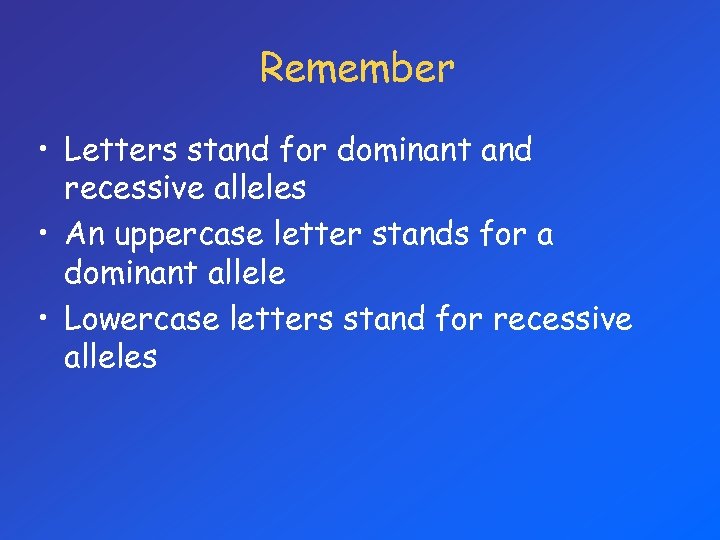 Remember

• Letters stand for dominant and recessive alleles
• An uppercase letter stands for a dominant allele
• Lowercase letters stand for recessive alleles